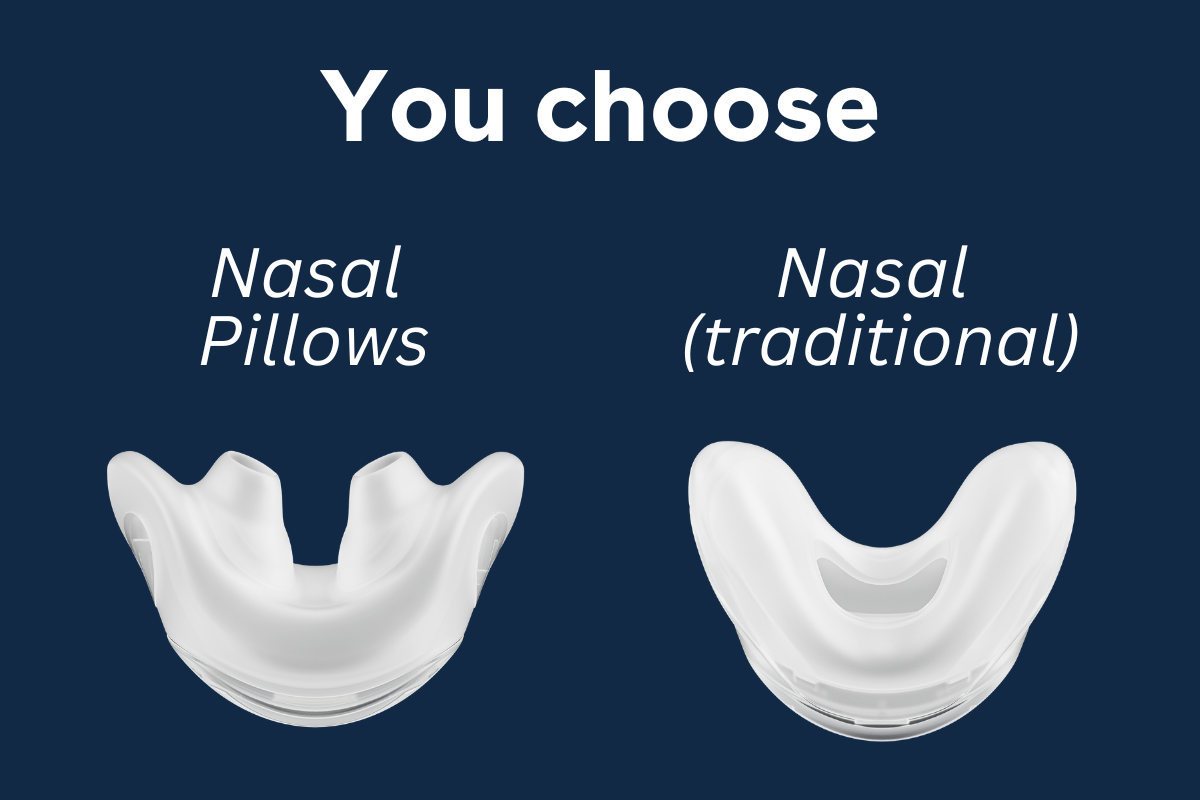 You choose

Nasal Pillows

Nasal (traditional)